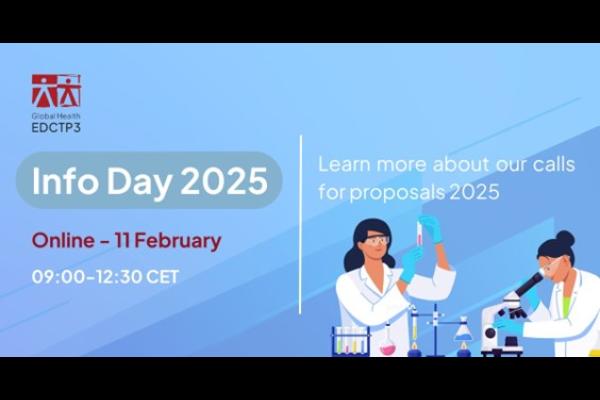 Global Health
EDCTP3

Info Day 2025

Online - 11 February

09:00-12:30 CET

Learn more about our calls for proposals 2025